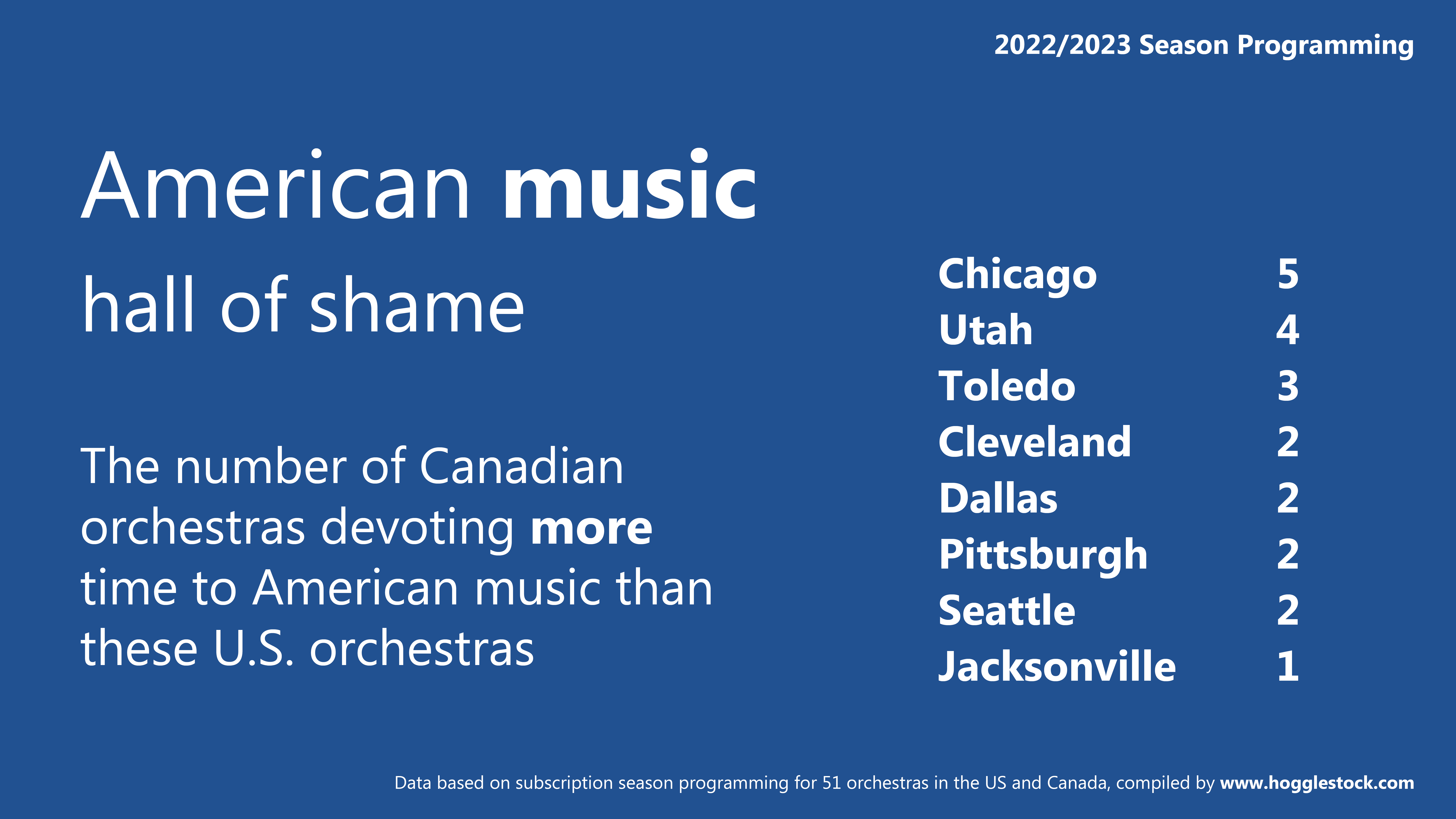 2022/2023 Season Programming

American music
hall of shame

The number of Canadian orchestras devoting more time to American music than these U.S. orchestras

| | |
|---|---|
| Chicago | 5 |
| Utah | 4 |
| Toledo | 3 |
| Cleveland | 2 |
| Dallas | 2 |
| Pittsburgh | 2 |
| Seattle | 2 |
| Jacksonville | 1 |

Data based on subscription season programming for 51 orchestras in the US and Canada, compiled by www.hogglestock.com